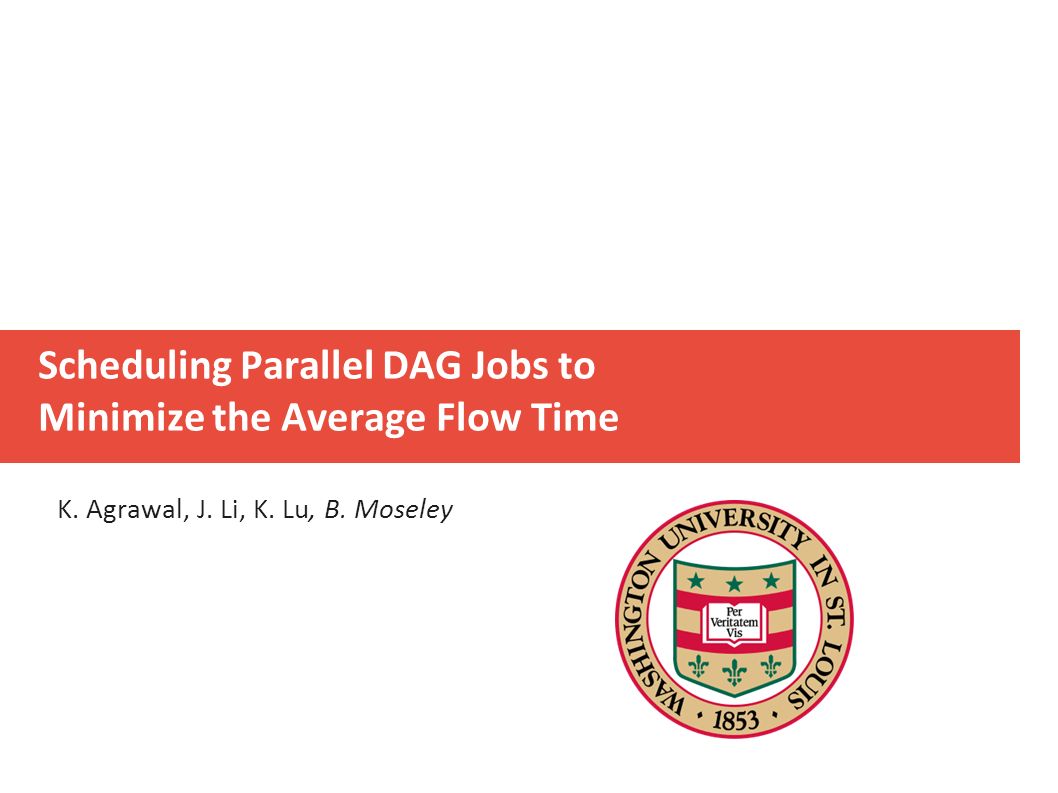 Scheduling Parallel DAG Jobs to Minimize the Average Flow Time

K. Agrawal, J. Li, K. Lu, B. Moseley

WASHINGTON UNIVERSITY IN ST. LOUIS

Per Veritatem Vis

1853